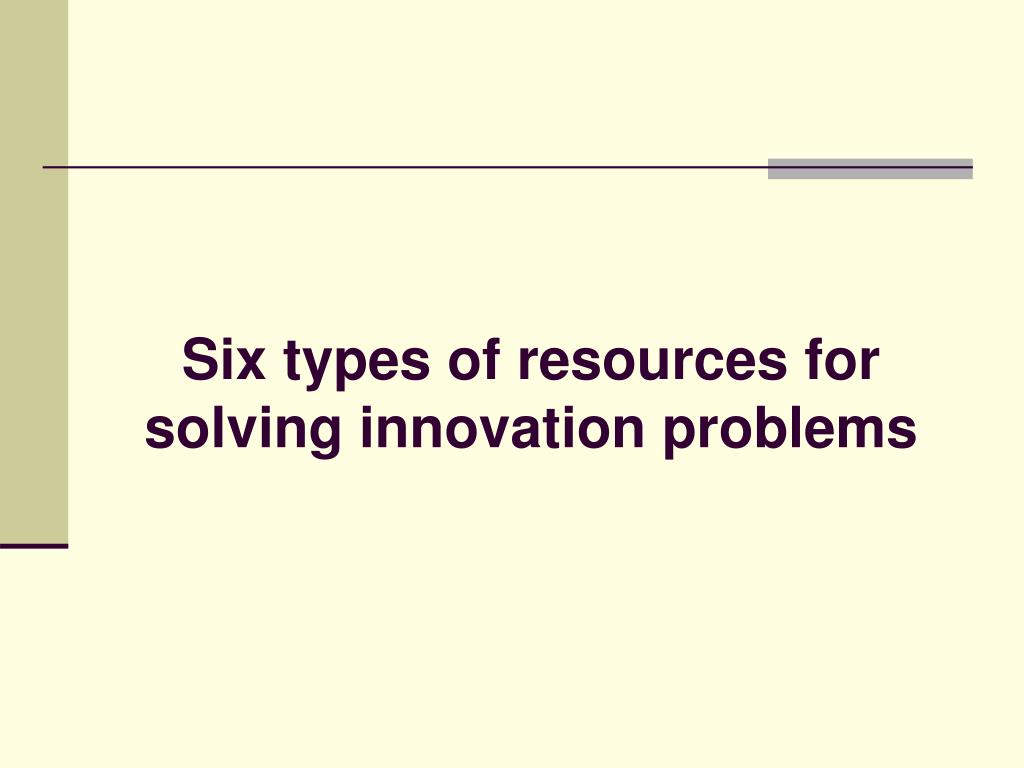 Six types of resources for solving innovation problems